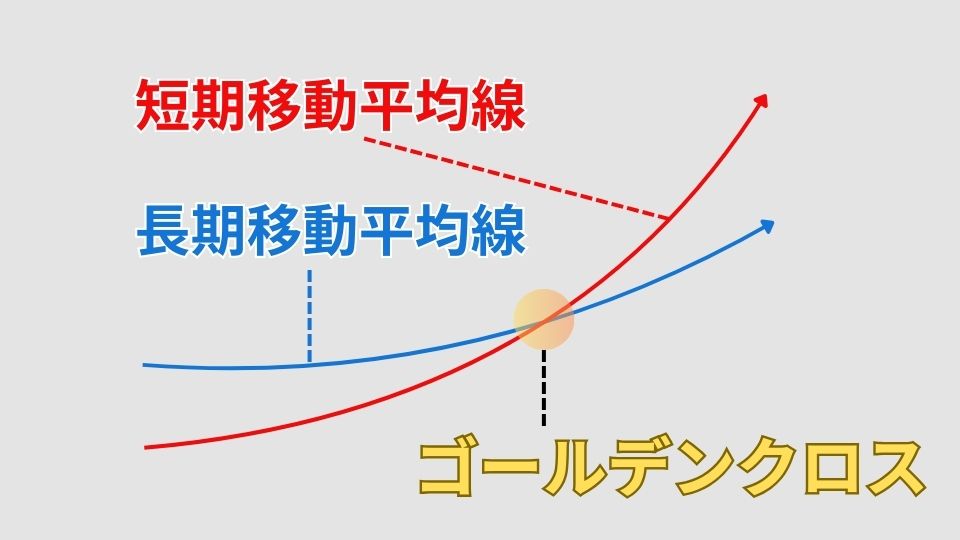 短期移動平均線

長期移動平均線

ゴールデンクロス